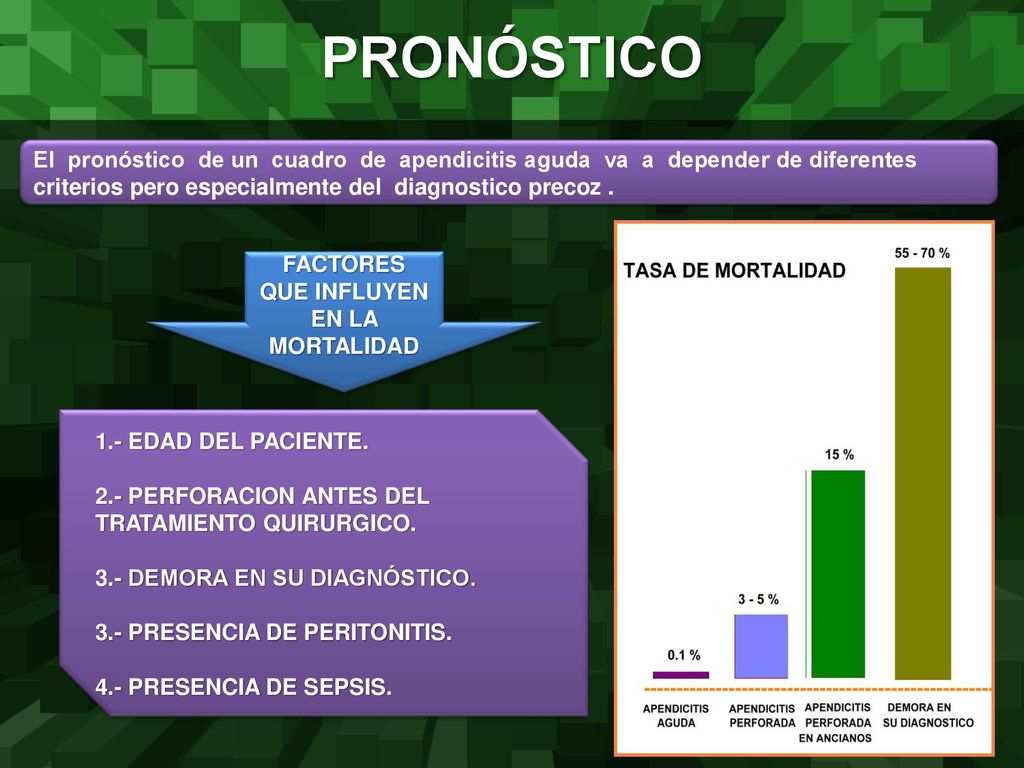 PRONÓSTICO

El pronóstico de un cuadro de apendicitis aguda va a depender de diferentes criterios pero especialmente del diagnostico precoz .

FACTORES QUE INFLUYEN EN LA MORTALIDAD

1.- EDAD DEL PACIENTE.

2.- PERFORACION ANTES DEL TRATAMIENTO QUIRURGICO.

3.- DEMORA EN SU DIAGNÓSTICO.

3.- PRESENCIA DE PERITONITIS.

4.- PRESENCIA DE SEPSIS.

TASA DE MORTALIDAD

0.1 %
3 - 5 %
15 %
55 - 70 %

APENDICITIS AGUDA
APENDICITIS PERFORADA
APENDICITIS PERFORADA EN ANCIANOS
DEMORA EN SU DIAGNOSTICO